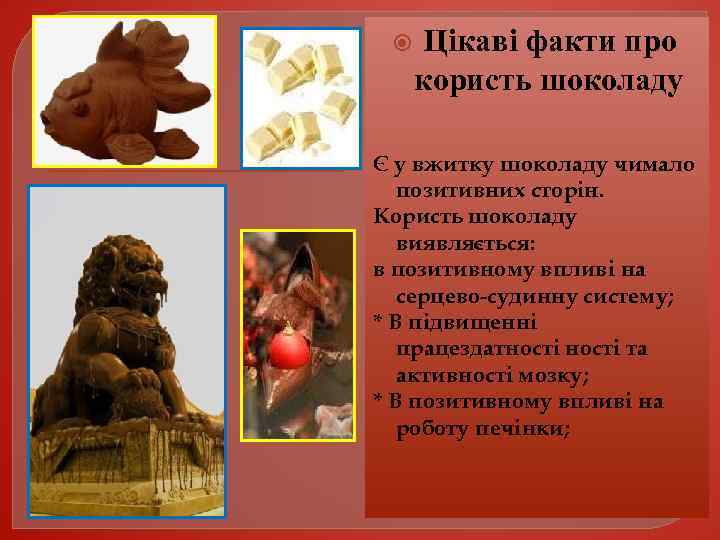 Цікаві факти про користь шоколаду

Є у вжитку шоколаду чимало позитивних сторін.
Користь шоколаду виявляється:
в позитивному впливі на серцево-судинну систему;
* В підвищенні працездатності ності та активності мозку;
* В позитивному впливі на роботу печінки;